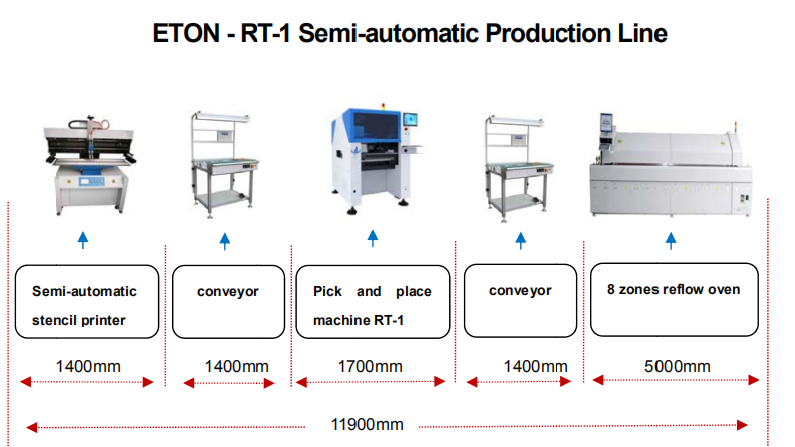 ETON - RT-1 Semi-automatic Production Line

Semi-automatic stencil printer

conveyor

Pick and place machine RT-1

conveyor

8 zones reflow oven

1400mm

1400mm

1700mm

1400mm

5000mm

11900mm